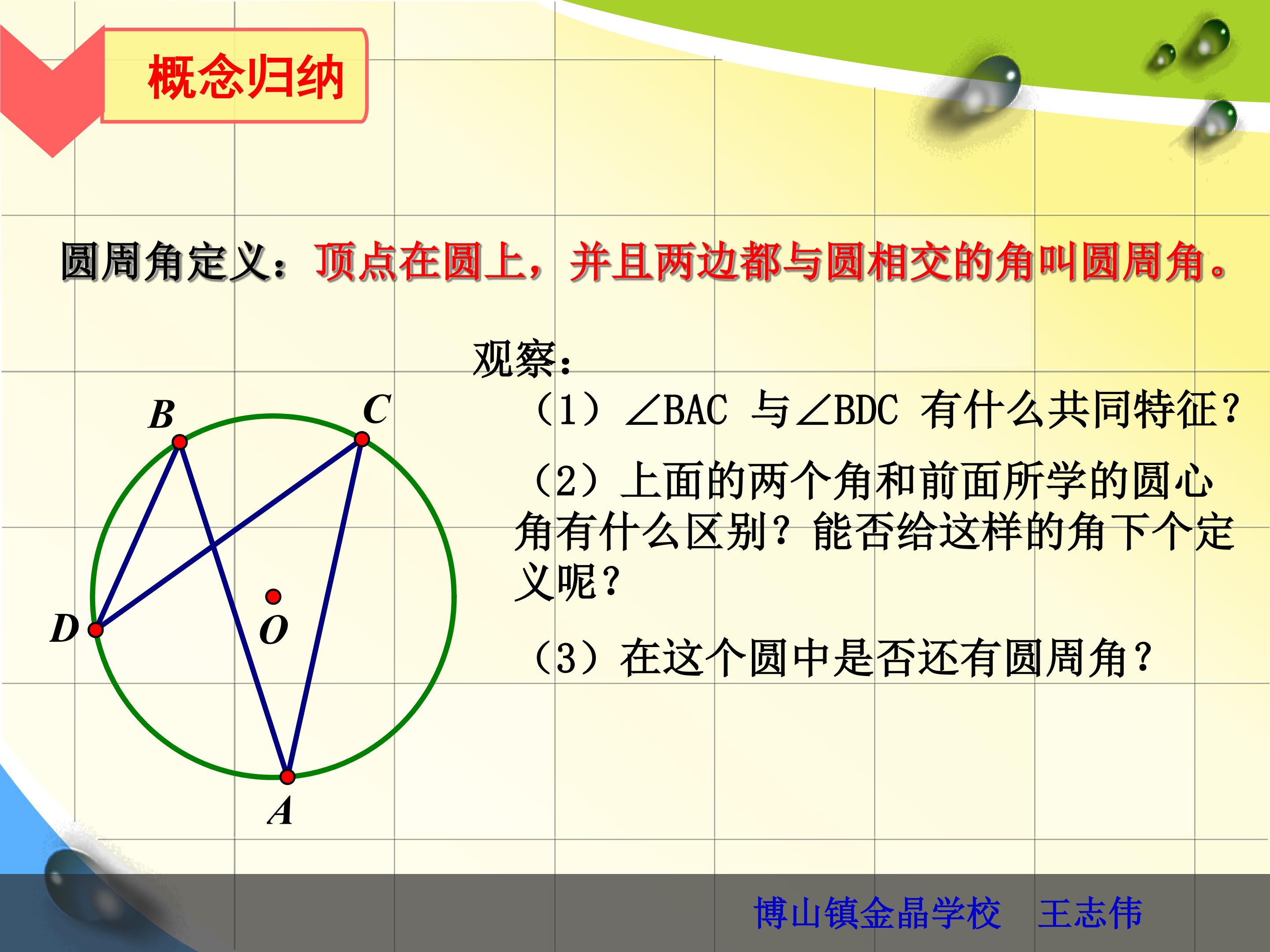 概念归纳

圆周角定义：顶点在圆上，并且两边都与圆相交的角叫圆周角。

观察：

（1）$\angle BAC$ 与$\angle BDC$ 有什么共同特征？

（2）上面的两个角和前面所学的圆心角有什么区别？能否给这样的角下个定义呢？

（3）在这个圆中是否还有圆周角？

B C D O A

博山镇金晶学校　王志伟